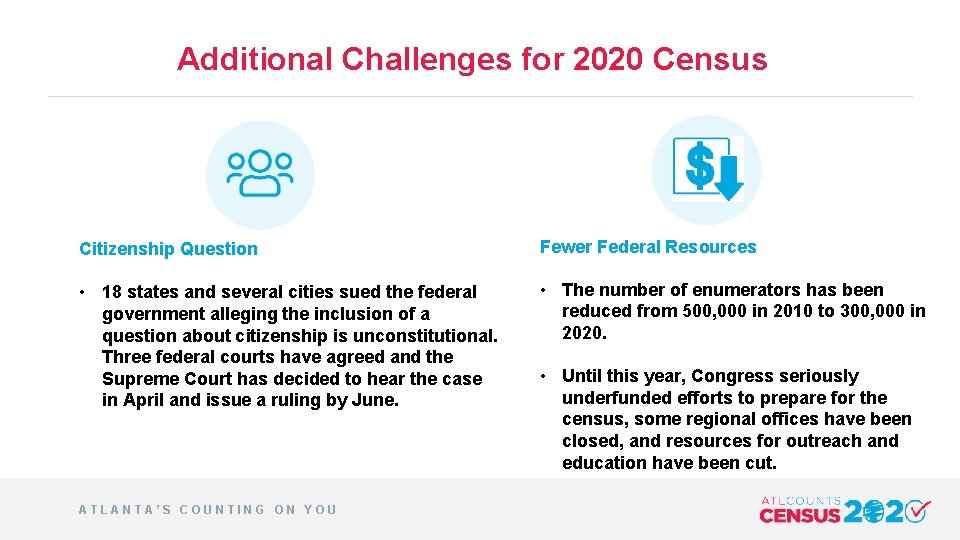 Additional Challenges for 2020 Census

Citizenship Question

• 18 states and several cities sued the federal government alleging the inclusion of a question about citizenship is unconstitutional. Three federal courts have agreed and the Supreme Court has decided to hear the case in April and issue a ruling by June.

Fewer Federal Resources

• The number of enumerators has been reduced from 500,000 in 2010 to 300,000 in 2020.

• Until this year, Congress seriously underfunded efforts to prepare for the census, some regional offices have been closed, and resources for outreach and education have been cut.

ATLANTA'S COUNTING ON YOU

ATLCOUNTS CENSUS 2020